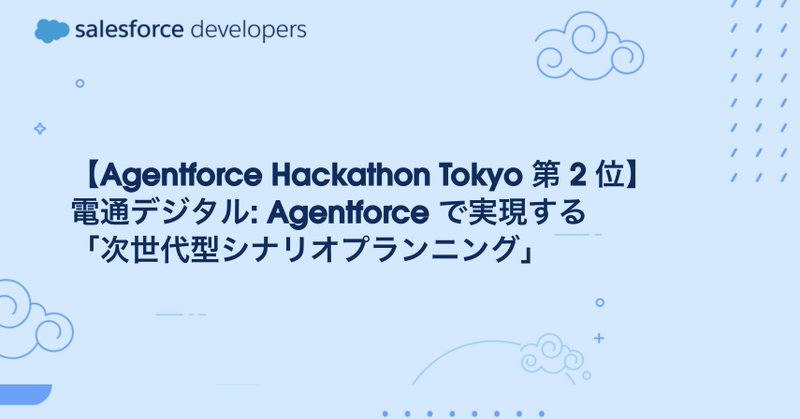 salesforce developers

【Agentforce Hackathon Tokyo 第 2 位】
電通デジタル: Agentforce で実現する
「次世代型シナリオプランニング」